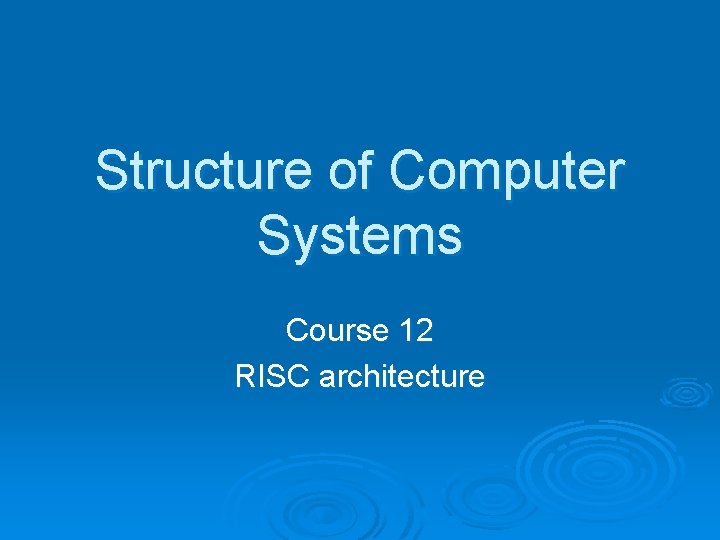 Structure of Computer Systems

Course 12
RISC architecture